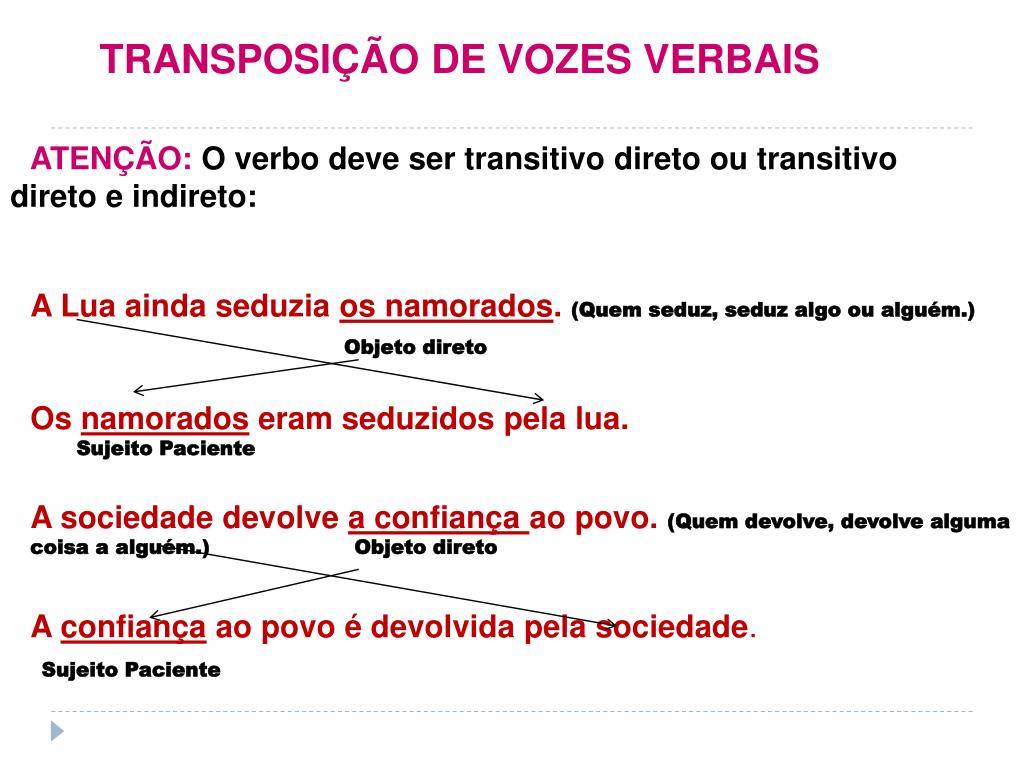 TRANSPOSIÇÃO DE VOZES VERBAIS

ATENÇÃO: O verbo deve ser transitivo direto ou transitivo direto e indireto:

A Lua ainda seduzia os namorados. (Quem seduz, seduz algo ou alguém.)
Objeto direto

Os namorados eram seduzidos pela lua.
Sujeito Paciente

A sociedade devolve a confiança ao povo. (Quem devolve, devolve alguma coisa a alguém.)
Objeto direto

A confiança ao povo é devolvida pela sociedade.
Sujeito Paciente